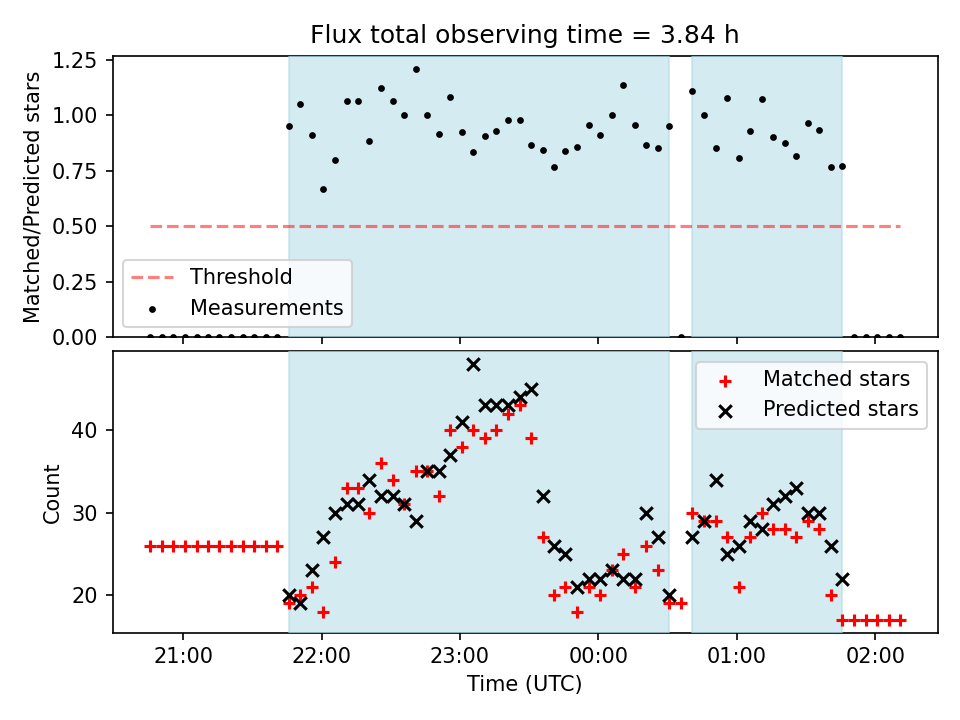 Flux total observing time = 3.84 h

Matched/Predicted stars

1.25
1.00
0.75
0.50
0.25
0.00

Threshold
Measurements

Count

40
30
20

Matched stars
Predicted stars

21:00
22:00
23:00
00:00
01:00
02:00

Time (UTC)